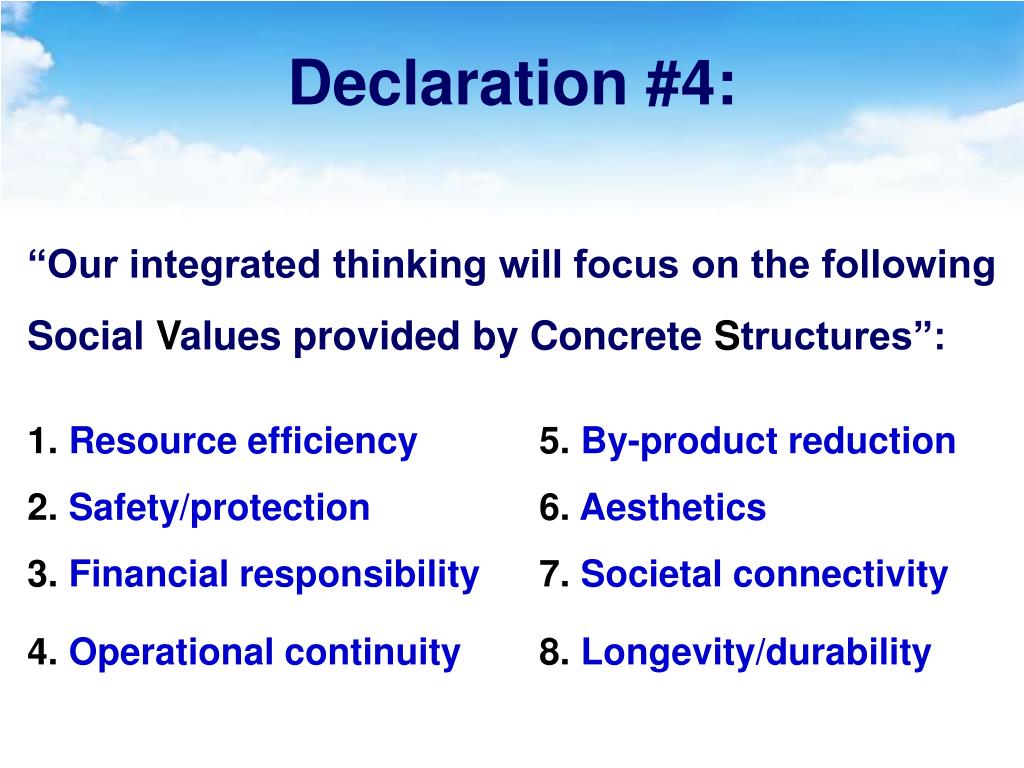 Declaration #4:

“Our integrated thinking will focus on the following Social Values provided by Concrete Structures”:

1. Resource efficiency
2. Safety/protection
3. Financial responsibility
4. Operational continuity

5. By-product reduction
6. Aesthetics
7. Societal connectivity
8. Longevity/durability